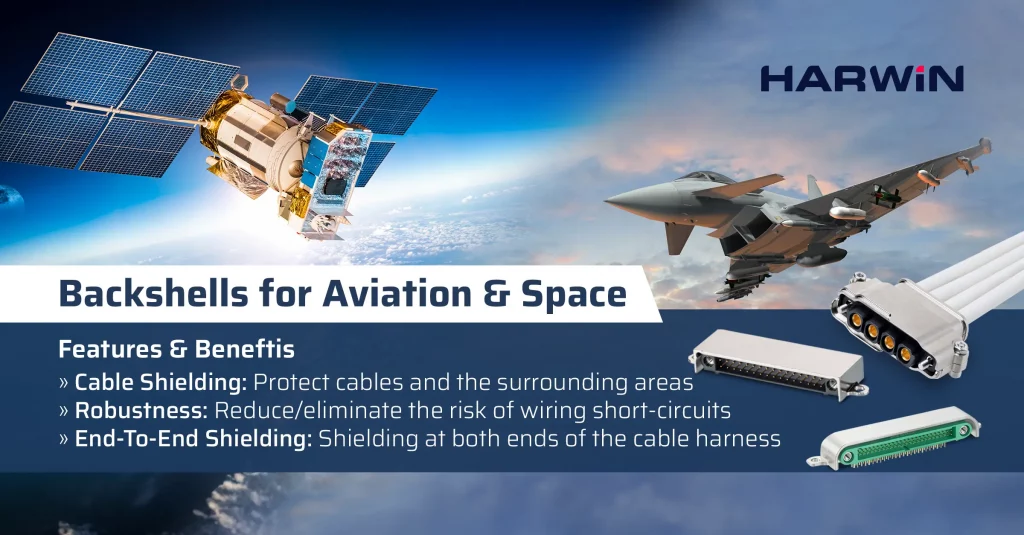 HARWiN

Backshells for Aviation & Space

Features & Beneftis
» Cable Shielding: Protect cables and the surrounding areas
» Robustness: Reduce/eliminate the risk of wiring short-circuits
» End-To-End Shielding: Shielding at both ends of the cable harness